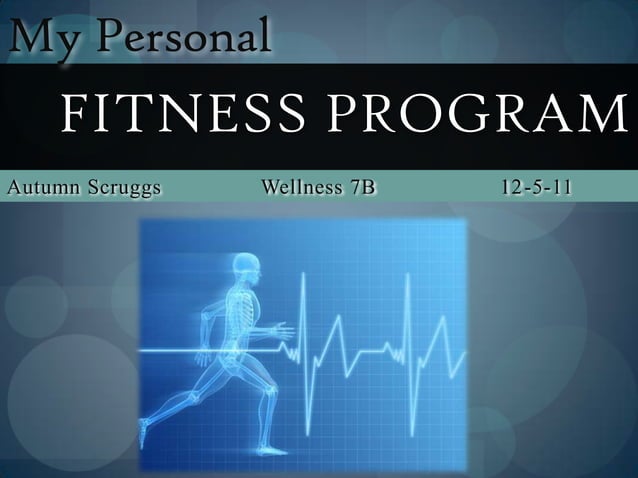 My Personal

FITNESS PROGRAM

Autumn Scruggs Wellness 7B 12-5-11